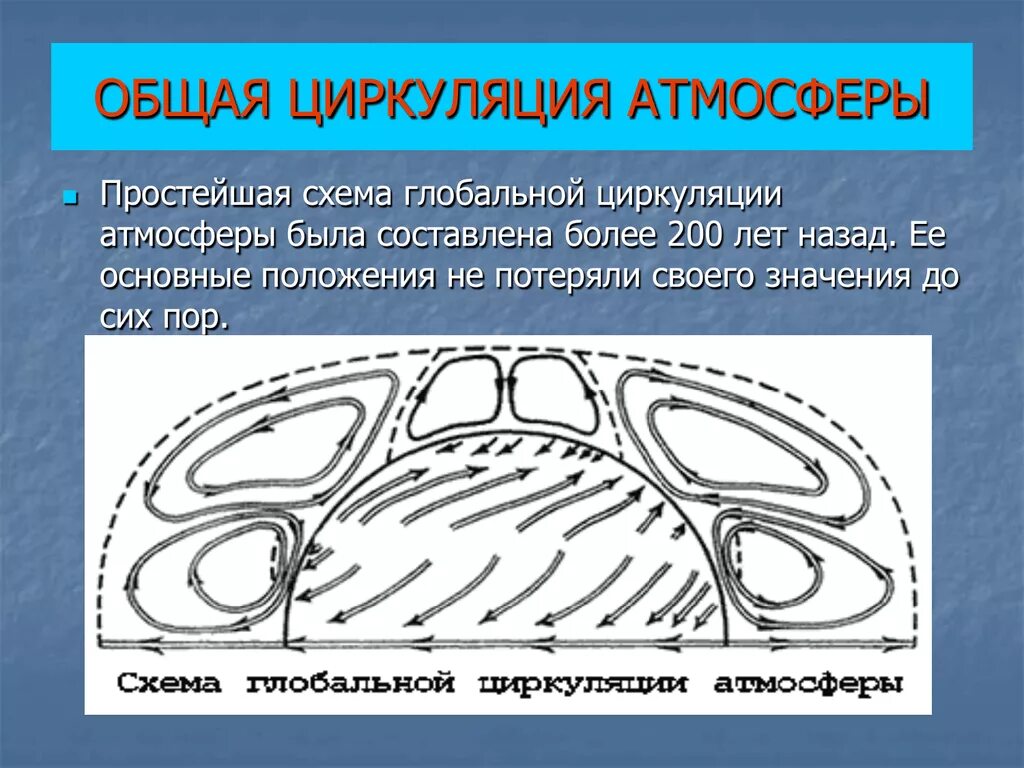 ОБЩАЯ ЦИРКУЛЯЦИЯ АТМОСФЕРЫ

Простейшая схема глобальной циркуляции атмосферы была составлена более 200 лет назад. Ее основные положения не потеряли своего значения до сих пор.

Схема глобальной циркуляции атмосферы